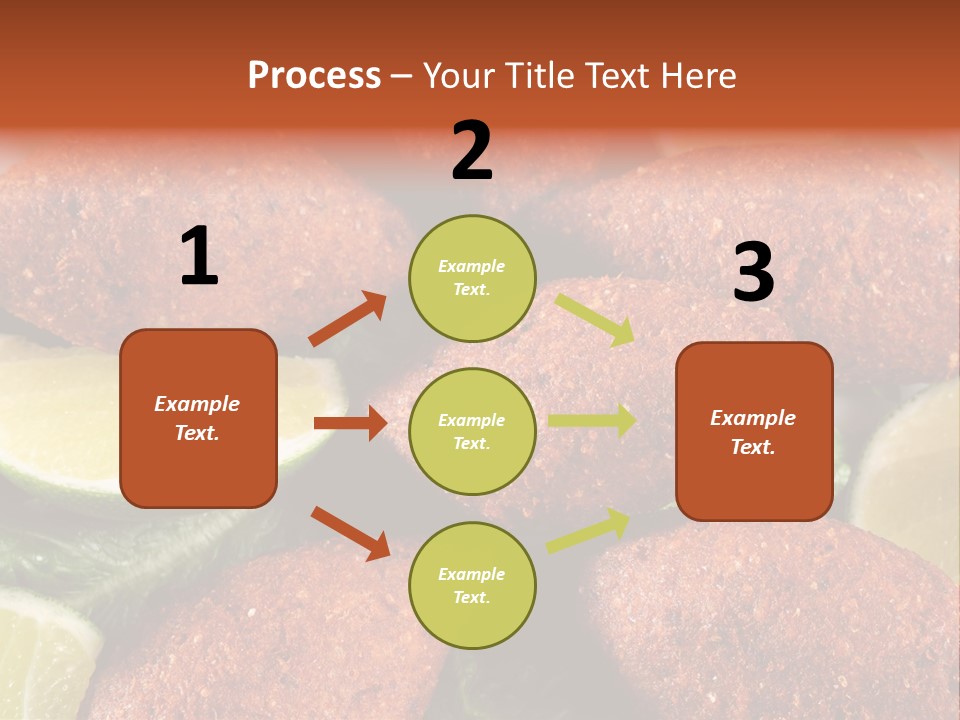 Process – Your Title Text Here

1

Example Text.

2

Example Text.

Example Text.

Example Text.

3

Example Text.